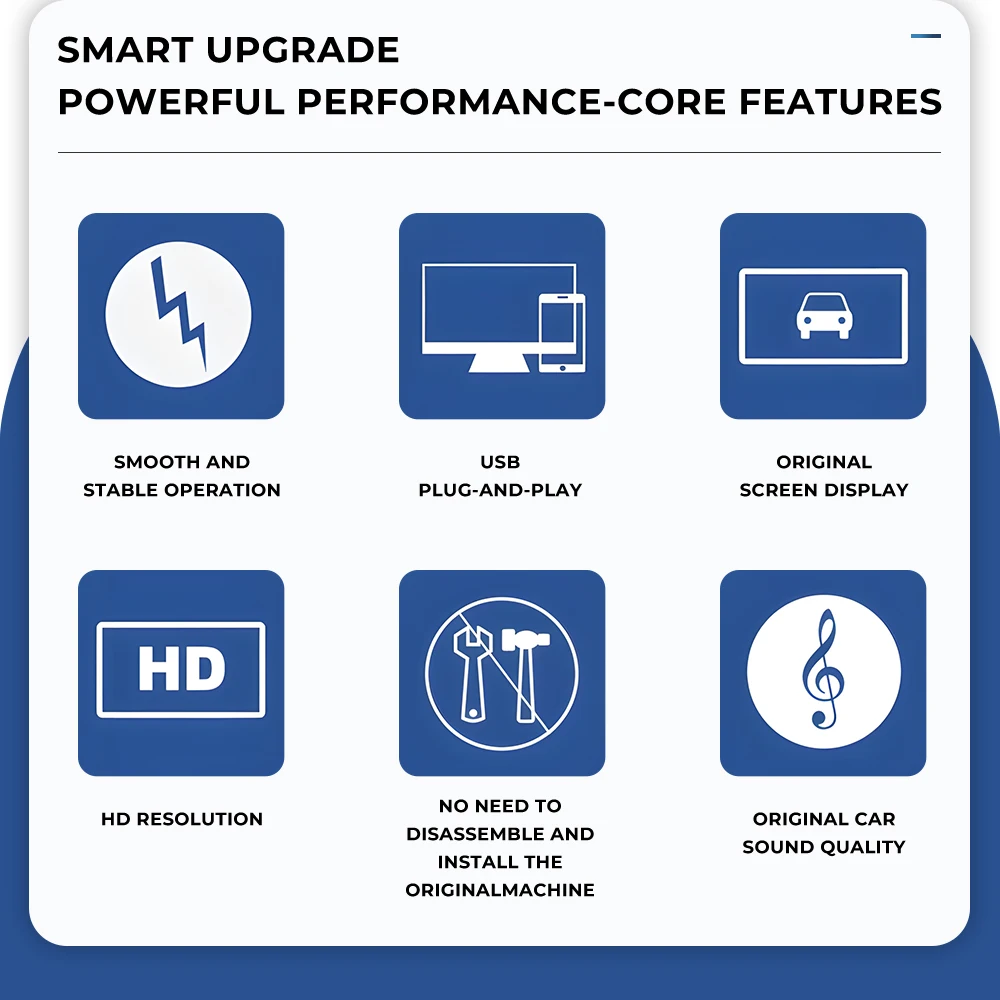 SMART UPGRADE
POWERFUL PERFORMANCE-CORE FEATURES

SMOOTH AND STABLE OPERATION

USB PLUG-AND-PLAY

ORIGINAL SCREEN DISPLAY

HD

HD RESOLUTION

NO NEED TO DISASSEMBLE AND INSTALL THE ORIGINALMACHINE

ORIGINAL CAR SOUND QUALITY